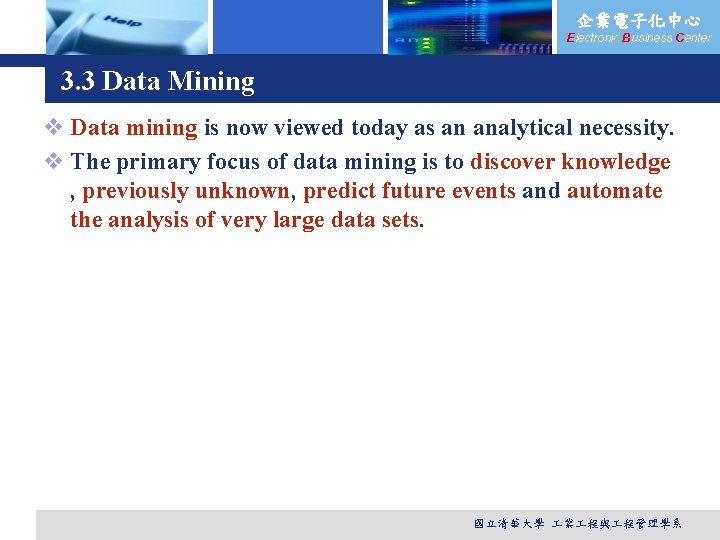 Help

企業電子化中心
Electronic Business Center

3.3 Data Mining

❖ Data mining is now viewed today as an analytical necessity.

❖ The primary focus of data mining is to discover knowledge , previously unknown, predict future events and automate the analysis of very large data sets.

國立清華大學 工業工程與工程管理學系